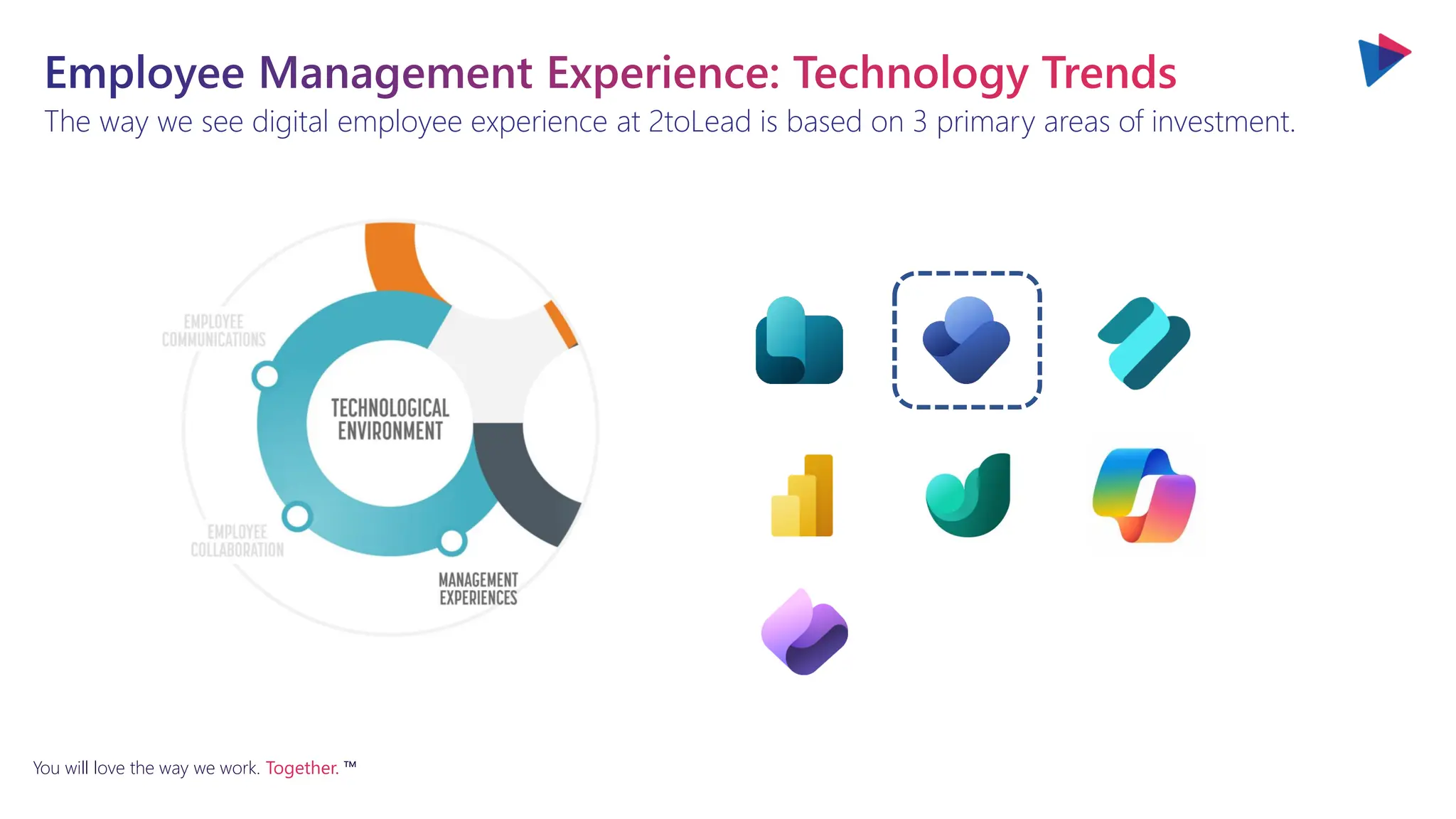 Employee Management Experience: Technology Trends

The way we see digital employee experience at 2toLead is based on 3 primary areas of investment.

EMPLOYEE COMMUNICATIONS

TECHNOLOGICAL ENVIRONMENT

EMPLOYEE COLLABORATION

MANAGEMENT EXPERIENCES

You will love the way we work. Together. ™